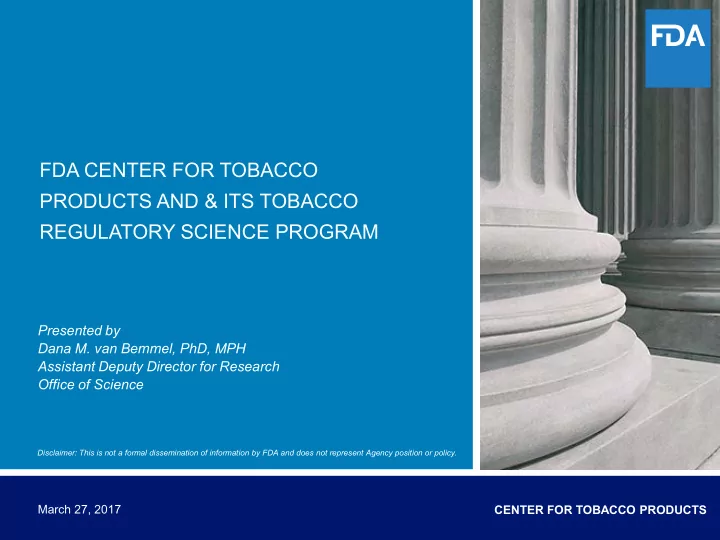 FDA

FDA CENTER FOR TOBACCO PRODUCTS AND & ITS TOBACCO REGULATORY SCIENCE PROGRAM

Presented by
Dana M. van Bemmel, PhD, MPH
Assistant Deputy Director for Research
Office of Science

Disclaimer: This is not a formal dissemination of information by FDA and does not represent Agency position or policy.

March 27, 2017

CENTER FOR TOBACCO PRODUCTS